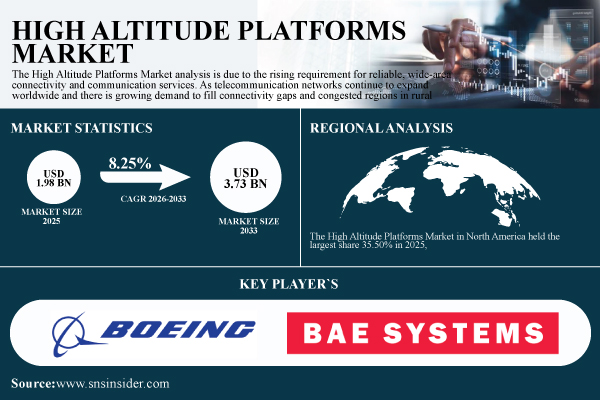 HIGH ALTITUDE PLATFORMS MARKET

The High Altitude Platforms Market analysis is due to the rising requirement for reliable, wide-area connectivity and communication services. As telecommunication networks continue to expand worldwide and there is growing demand to fill connectivity gaps and congested regions in rural

MARKET STATISTICS

USD 1.98 BN

MARKET SIZE 2025

8.25%

CAGR 2026-2033

USD 3.73 BN

MARKET SIZE 2033

REGIONAL ANALYSIS

The High Altitude Platforms Market in North America held the largest share 35.50% in 2025,

KEY PLAYER`S

BOEING

BAE SYSTEMS

Source:www.snsinsider.com